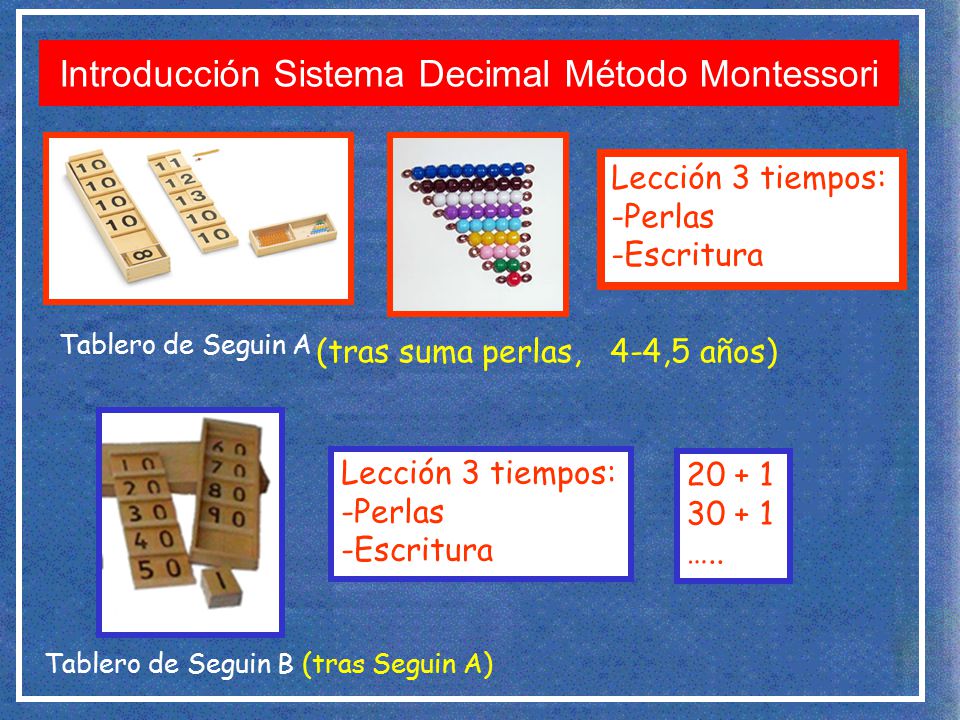 Introducción Sistema Decimal Método Montessori

10
10
10
10
8

11
12
13
10
10

Lección 3 tiempos:
-Perlas
-Escritura

Tablero de Seguin A (tras suma perlas, 4-4,5 años)

10
20
30
40
50

60
70
80
90

1

Lección 3 tiempos:
-Perlas
-Escritura

20 + 1
30 + 1
.....

Tablero de Seguin B (tras Seguin A)